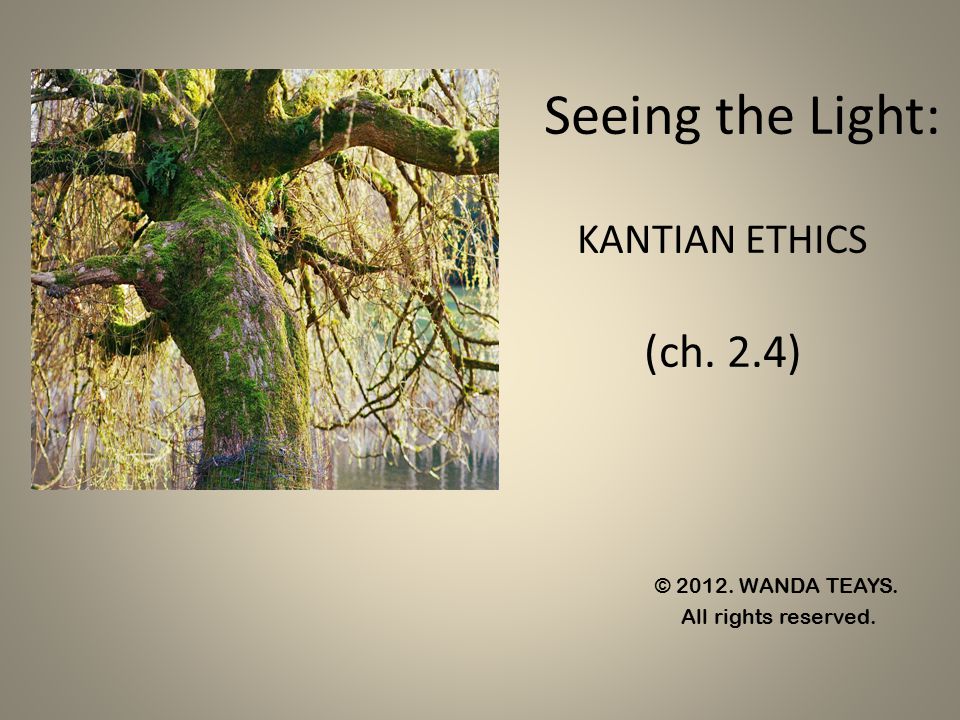 Seeing the Light:

KANTIAN ETHICS

(ch. 2.4)

© 2012. WANDA TEAYS. All rights reserved.